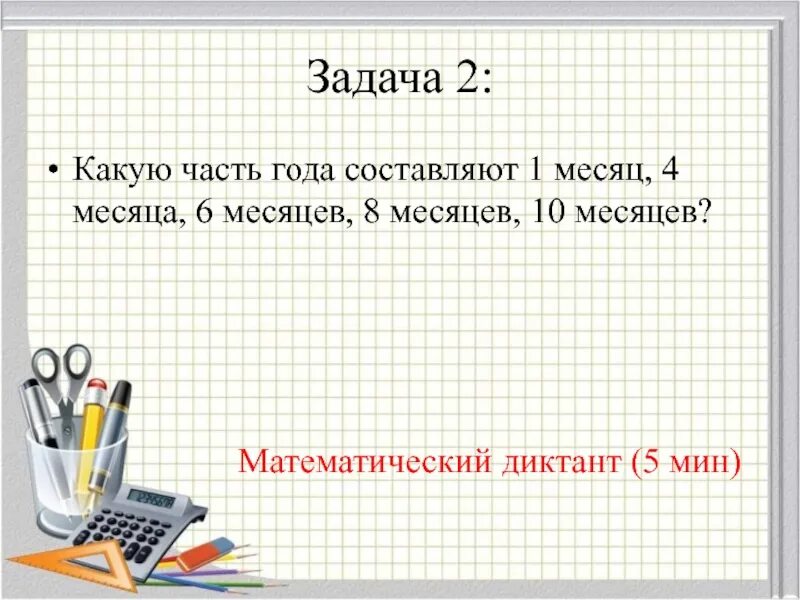 Задача 2:

• Какую часть года составляют 1 месяц, 4 месяца, 6 месяцев, 8 месяцев, 10 месяцев?

Математический диктант (5 мин)